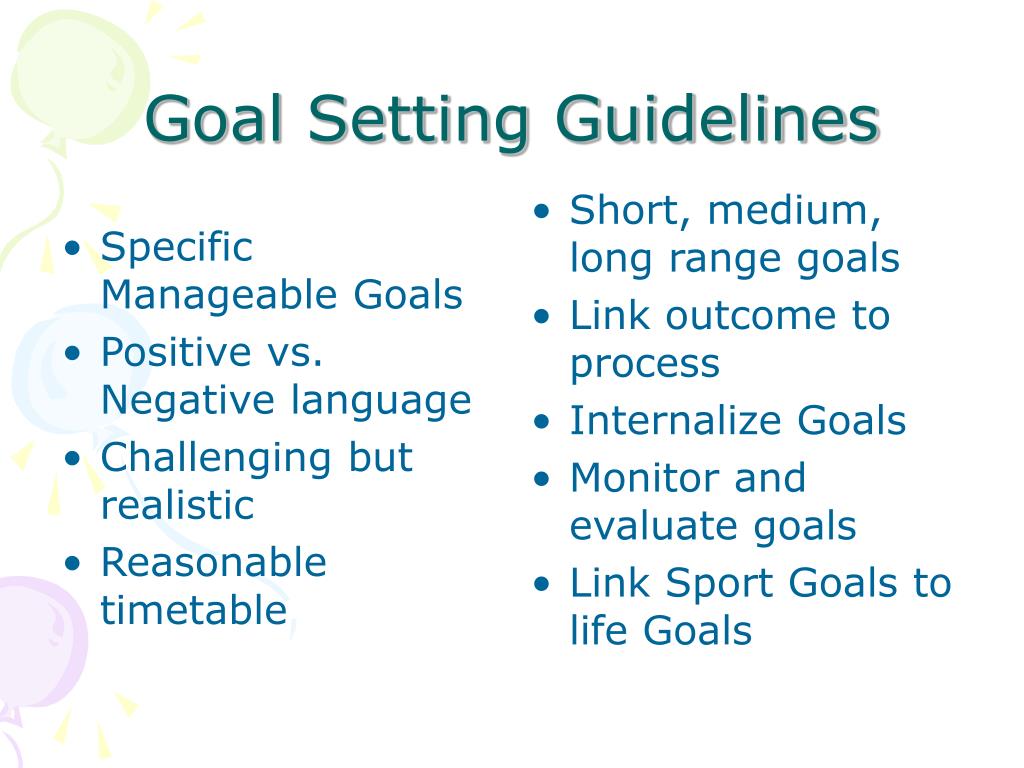 Goal Setting Guidelines

• Specific Manageable Goals
• Positive vs. Negative language
• Challenging but realistic
• Reasonable timetable

• Short, medium, long range goals
• Link outcome to process
• Internalize Goals
• Monitor and evaluate goals
• Link Sport Goals to life Goals